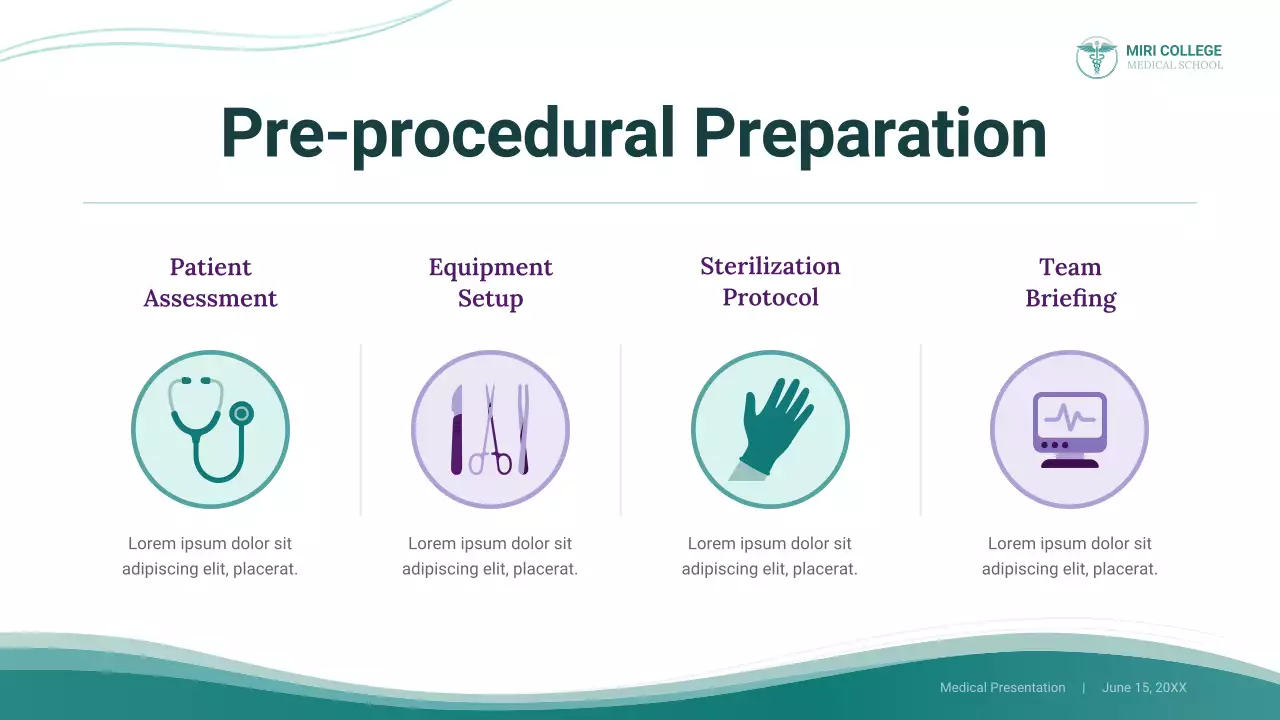 MIRI COLLEGE
MEDICAL SCHOOL

Pre-procedural Preparation

Patient Assessment

Lorem ipsum dolor sit adipiscing elit, placerat.

Equipment Setup

Lorem ipsum dolor sit adipiscing elit, placerat.

Sterilization Protocol

Lorem ipsum dolor sit adipiscing elit, placerat.

Team Briefing

Lorem ipsum dolor sit adipiscing elit, placerat.

Medical Presentation | June 15, 20XX